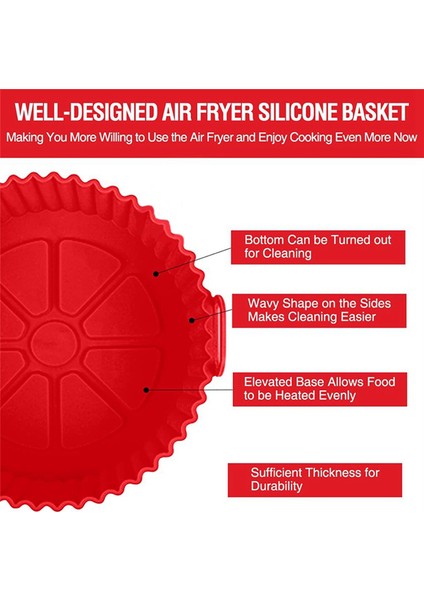 WELL-DESIGNED AIR FRYER SILICONE BASKET

Making You More Willing to Use the Air Fryer and Enjoy Cooking Even More Now

Bottom Can be Turned out for Cleaning

Wavy Shape on the Sides Makes Cleaning Easier

Elevated Base Allows Food to be Heated Evenly

Sufficient Thickness for Durability